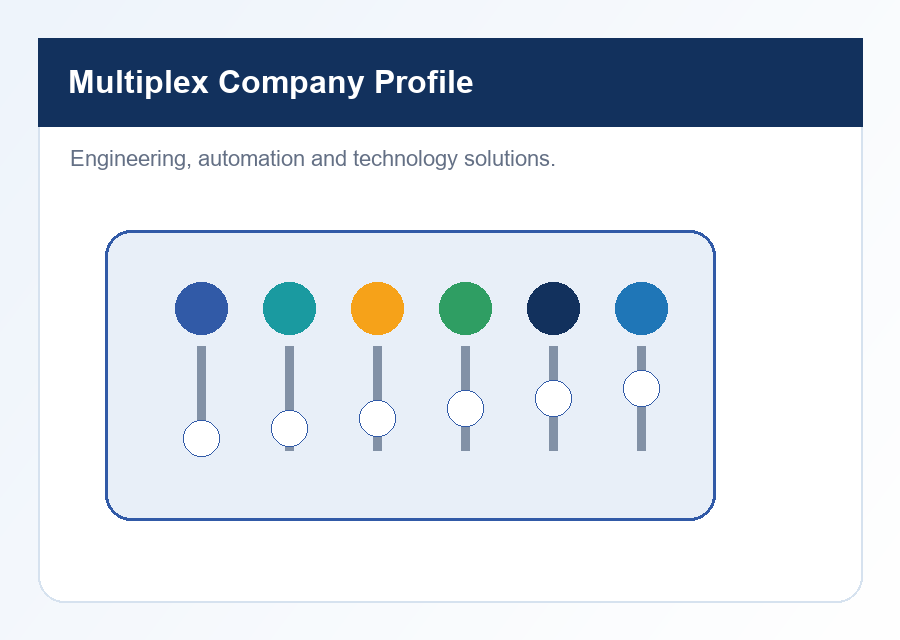 Multiplex Company Profile

Engineering, automation and technology solutions.